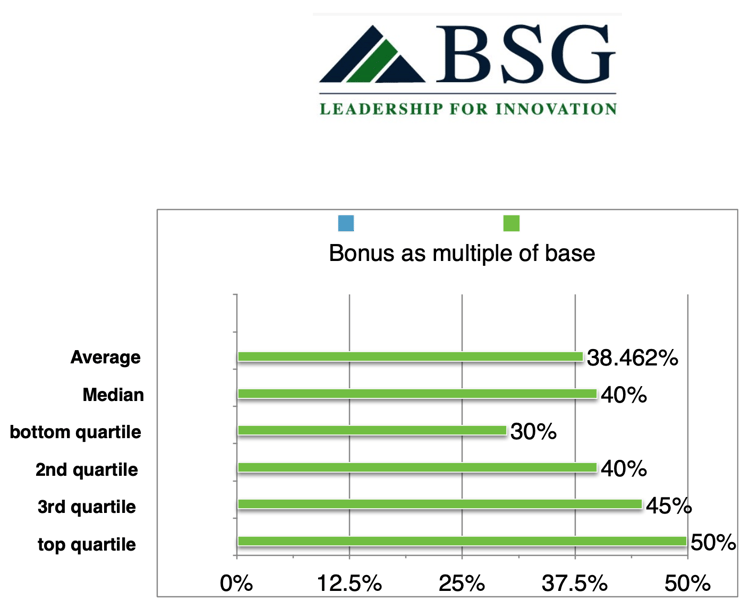 BSG
LEADERSHIP FOR INNOVATION

Bonus as multiple of base

Average 38.462%
Median 40%
bottom quartile 30%
2nd quartile 40%
3rd quartile 45%
top quartile 50%

0% 12.5% 25% 37.5% 50%